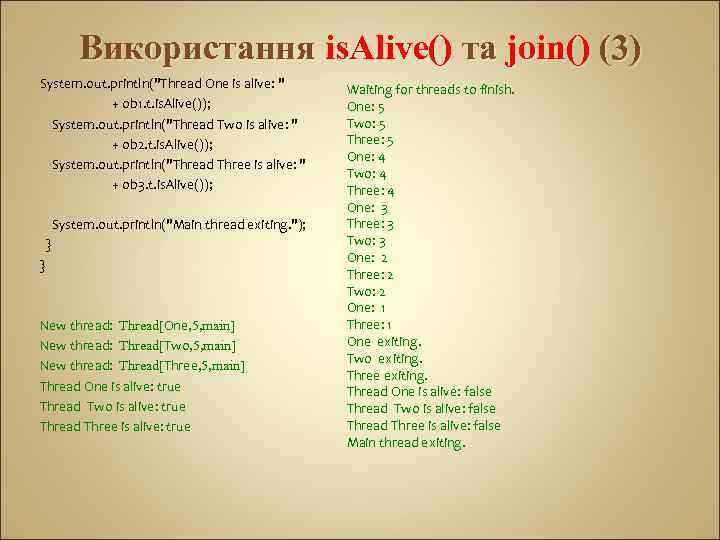 Використання isAlive() та join() (3)

System.out.println("Thread One is alive: "
+ ob1.t.isAlive());
System.out.println("Thread Two is alive: "
+ ob2.t.isAlive());
System.out.println("Thread Three is alive: "
+ ob3.t.isAlive());

System.out.println("Main thread exiting.");
}
}

New thread: Thread[One,5,main]
New thread: Thread[Two,5,main]
New thread: Thread[Three,5,main]
Thread One is alive: true
Thread Two is alive: true
Thread Three is alive: true

Waiting for threads to finish.
One: 5
Two: 5
Three: 5
One: 4
Two: 4
Three: 4
One: 3
Three: 3
Two: 3
One: 2
Three: 2
Two: 2
One: 1
Three: 1
One exiting.
Two exiting.
Three exiting.
Thread One is alive: false
Thread Two is alive: false
Thread Three is alive: false
Main thread exiting.